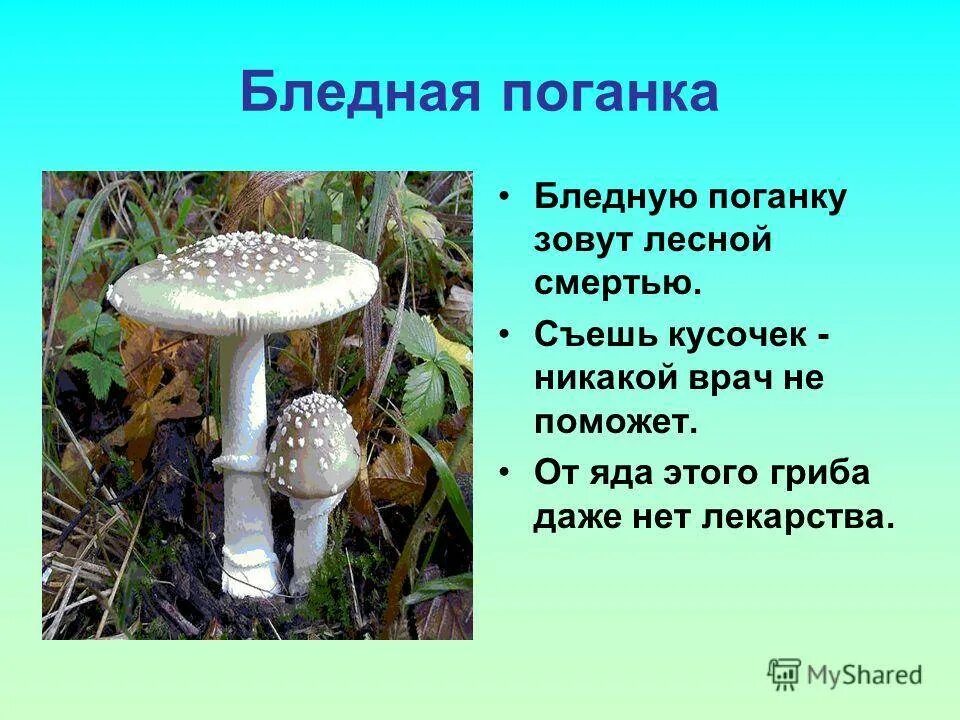 Бледная поганка

• Бледную поганку зовут лесной смертью.
• Съешь кусочек - никакой врач не поможет.
• От яда этого гриба даже нет лекарства.

MyShared